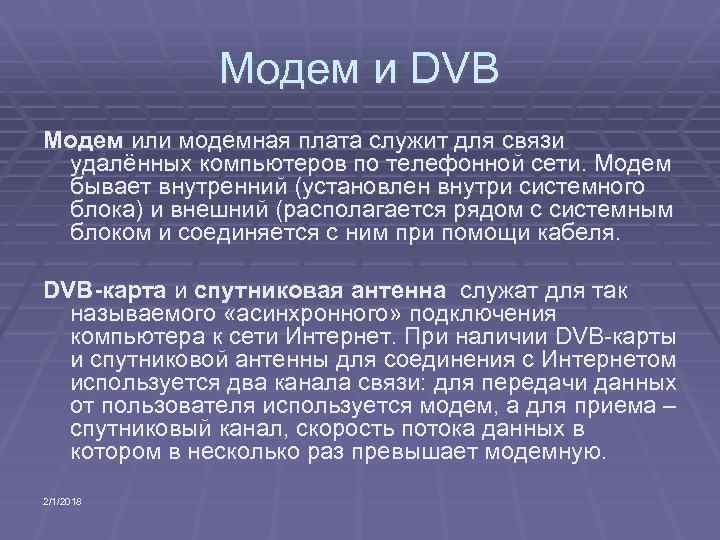 Модем и DVB

Модем или модемная плата служит для связи удалённых компьютеров по телефонной сети. Модем бывает внутренний (установлен внутри системного блока) и внешний (располагается рядом с системным блоком и соединяется с ним при помощи кабеля.

DVB-карта и спутниковая антенна служат для так называемого «асинхронного» подключения компьютера к сети Интернет. При наличии DVB-карты и спутниковой антенны для соединения с Интернетом используется два канала связи: для передачи данных от пользователя используется модем, а для приема – спутниковый канал, скорость потока данных в котором в несколько раз превышает модемную.

2/1/2018